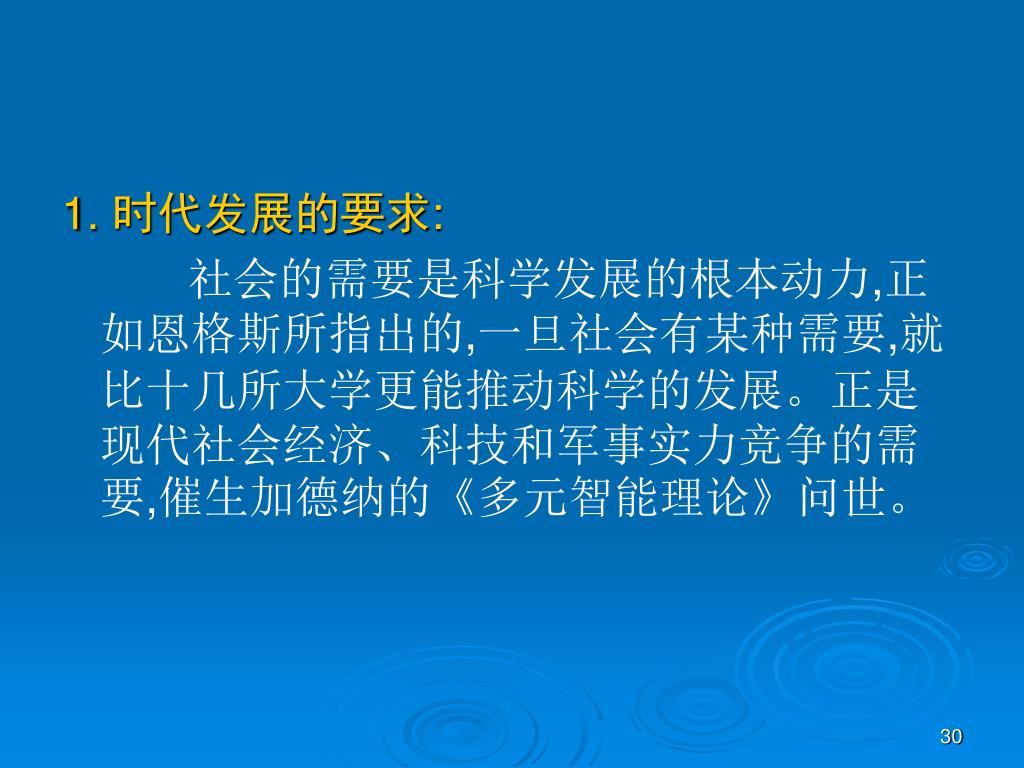 1. 时代发展的要求:

社会的需要是科学发展的根本动力,正如恩格斯所指出的,一旦社会有某种需要,就比十几所大学更能推动科学的发展。正是现代社会经济、科技和军事实力竞争的需要,催生加德纳的《多元智能理论》问世。

30